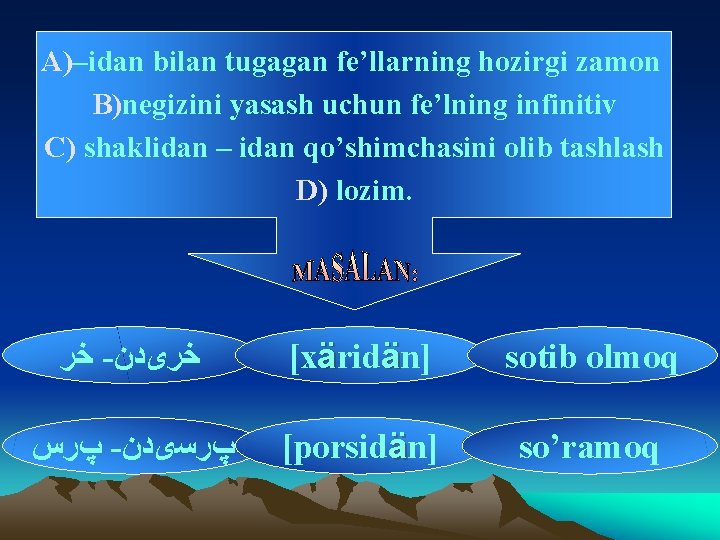 A)–idan bilan tugagan fe’llarning hozirgi zamon
B)negizini yasash uchun fe’lning infinitiv
C) shaklidan – idan qo’shimchasini olib tashlash
D) lozim.

MASALAN:

خریدن- خر

[xäridän]

sotib olmoq

پرسیدن- پرس

[porsidän]

so’ramoq